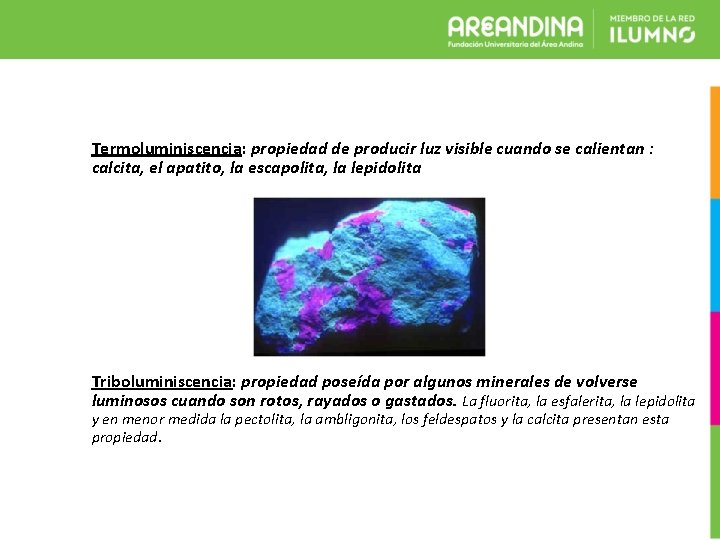 AREANDINA
Fundación Universitaria del Área Andina

MIEMBRO DE LA RED
ILUMNO

Termoluminiscencia: propiedad de producir luz visible cuando se calientan : calcita, el apatito, la escapolita, la lepidolita

Triboluminiscencia: propiedad poseída por algunos minerales de volverse luminosos cuando son rotos, rayados o gastados. La fluorita, la esfalerita, la lepidolita y en menor medida la pectolita, la ambligonita, los feldespatos y la calcita presentan esta propiedad.